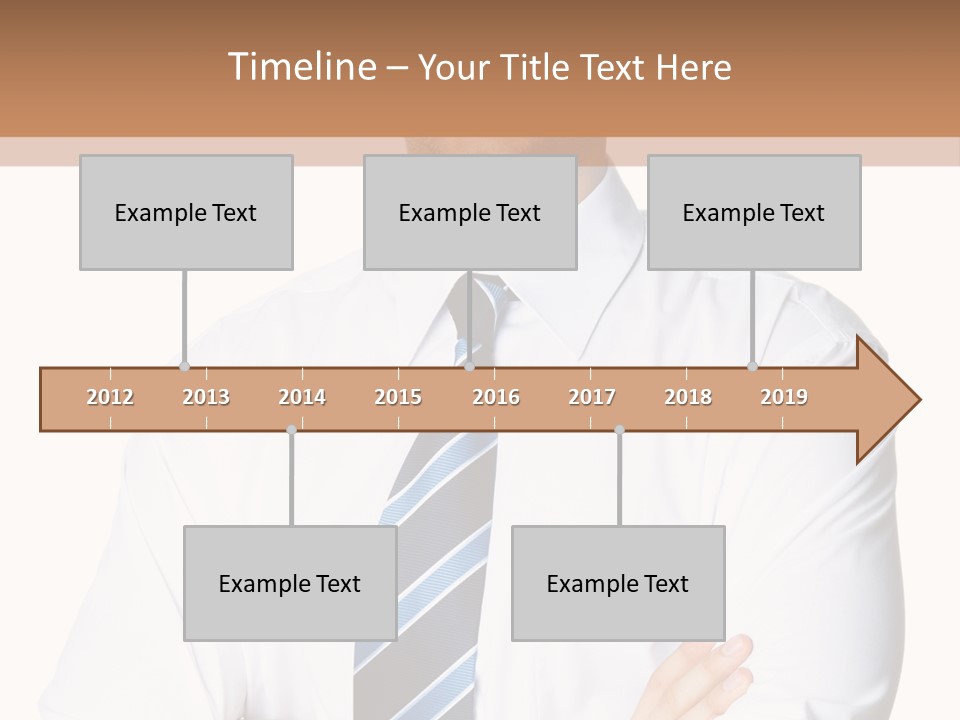 Timeline – Your Title Text Here

Example Text

Example Text

Example Text

2012 2013 2014 2015 2016 2017 2018 2019

Example Text

Example Text